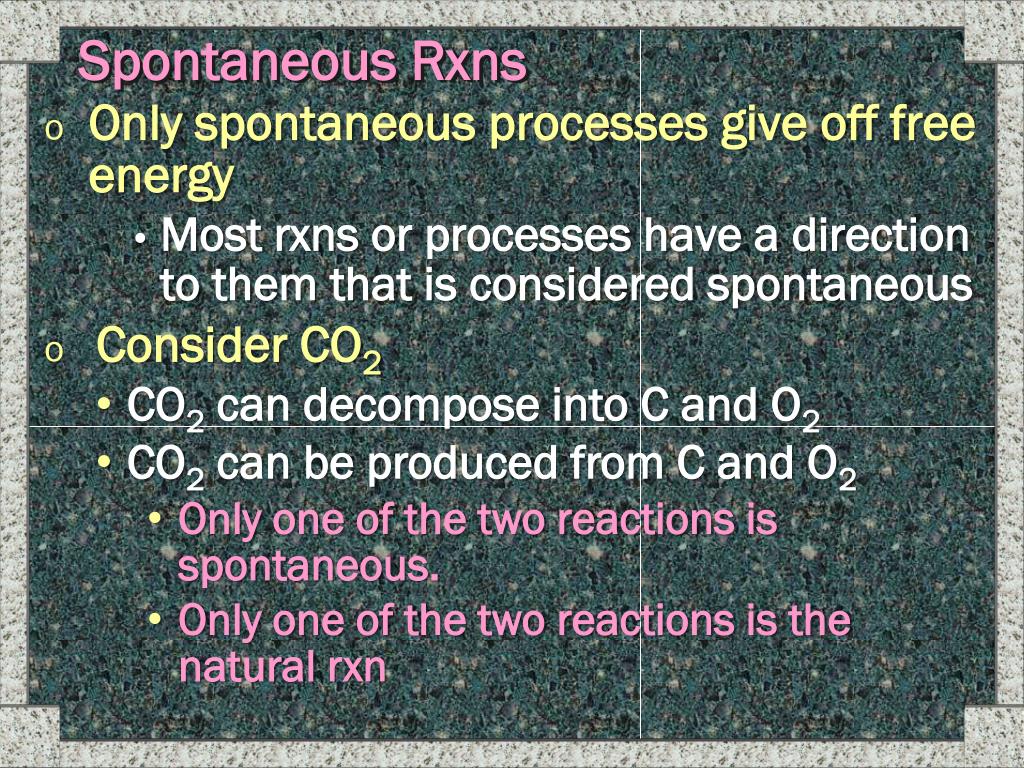 Spontaneous Rxns

o Only spontaneous processes give off free energy
• Most rxns or processes have a direction to them that is considered spontaneous

o Consider $CO_2$
• $CO_2$ can decompose into C and $O_2$
• $CO_2$ can be produced from C and $O_2$
• Only one of the two reactions is spontaneous.
• Only one of the two reactions is the natural rxn